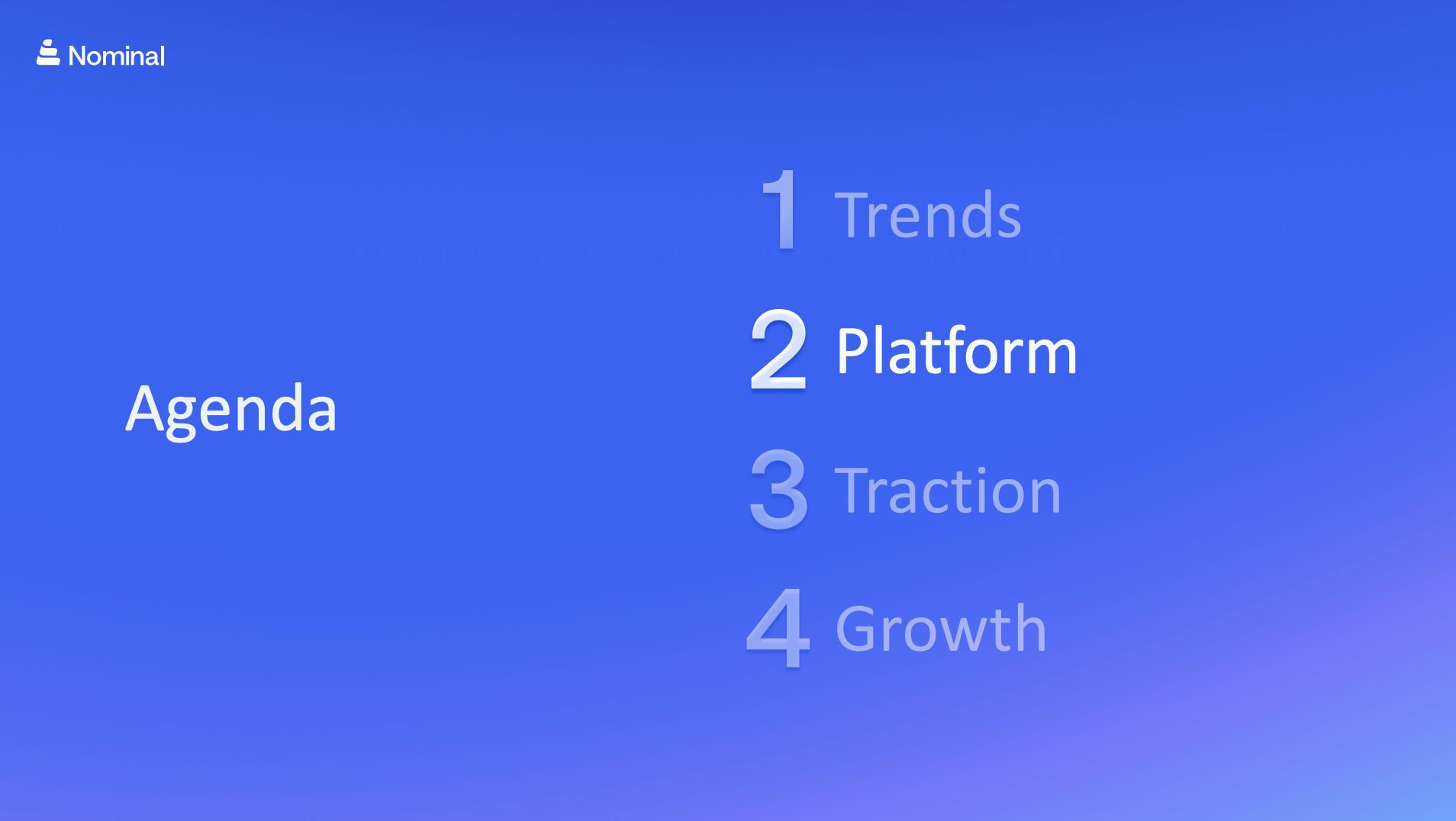 Nominal

Agenda

1 Trends

2 Platform

3 Traction

4 Growth